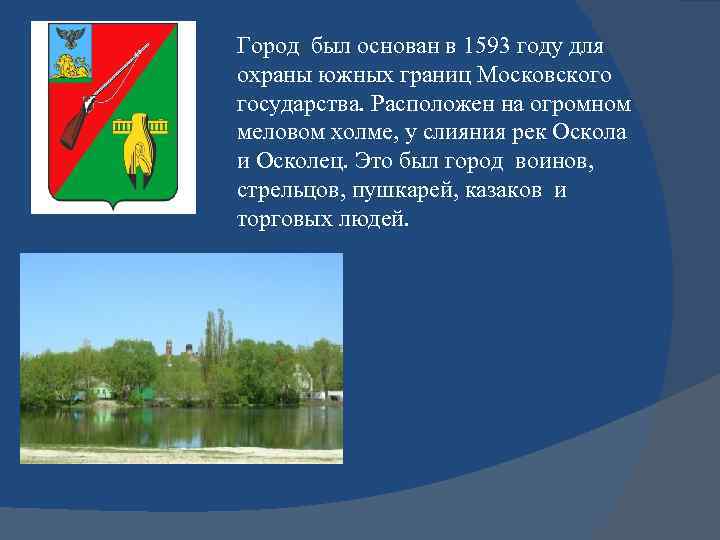 Город был основан в 1593 году для охраны южных границ Московского государства. Расположен на огромном меловом холме, у слияния рек Оскола и Осколец. Это был город воинов, стрельцов, пушкарей, казаков и торговых людей.